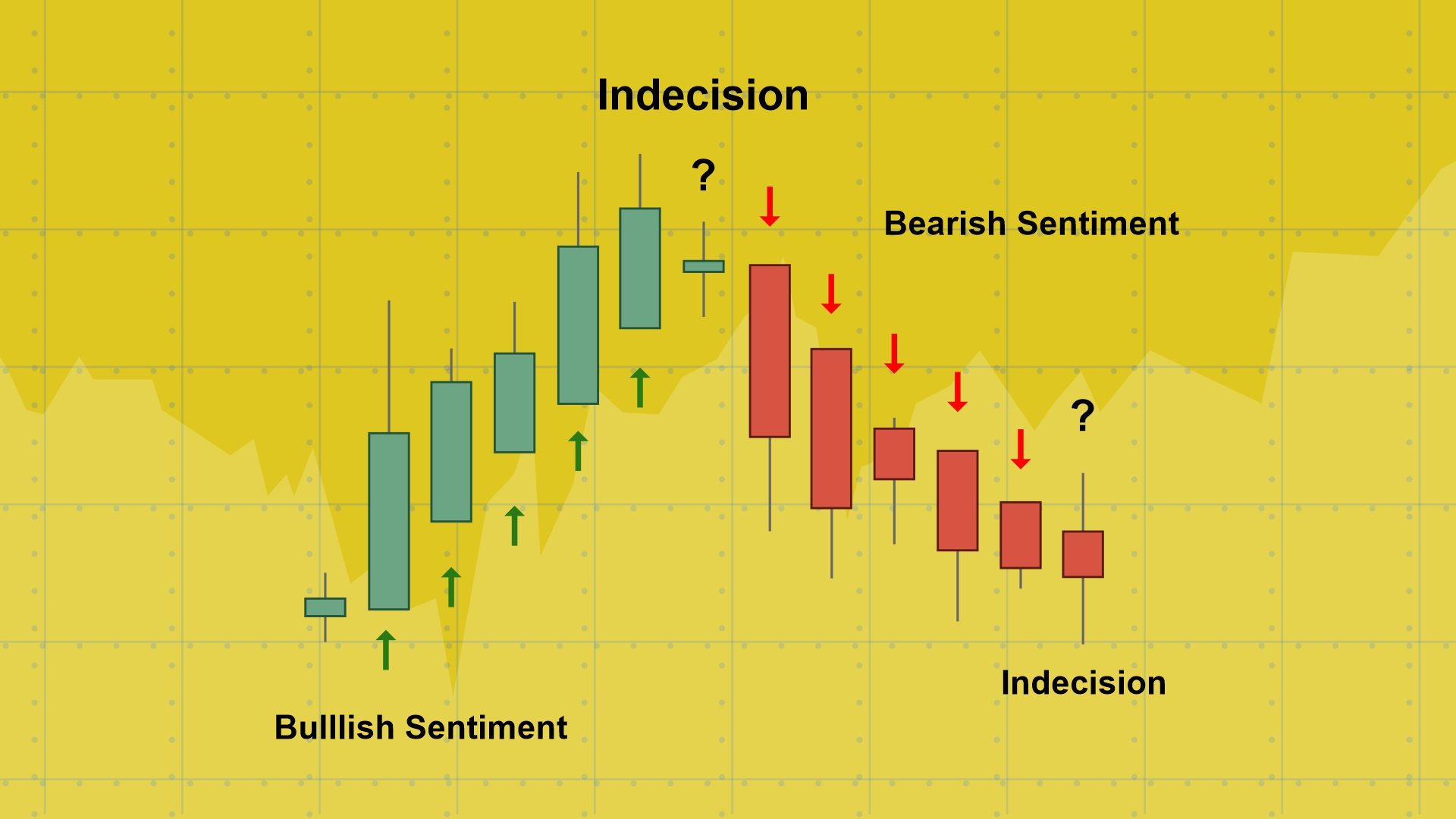 Indecision

?

Bearish Sentiment

?

Indecision

Bulllish Sentiment